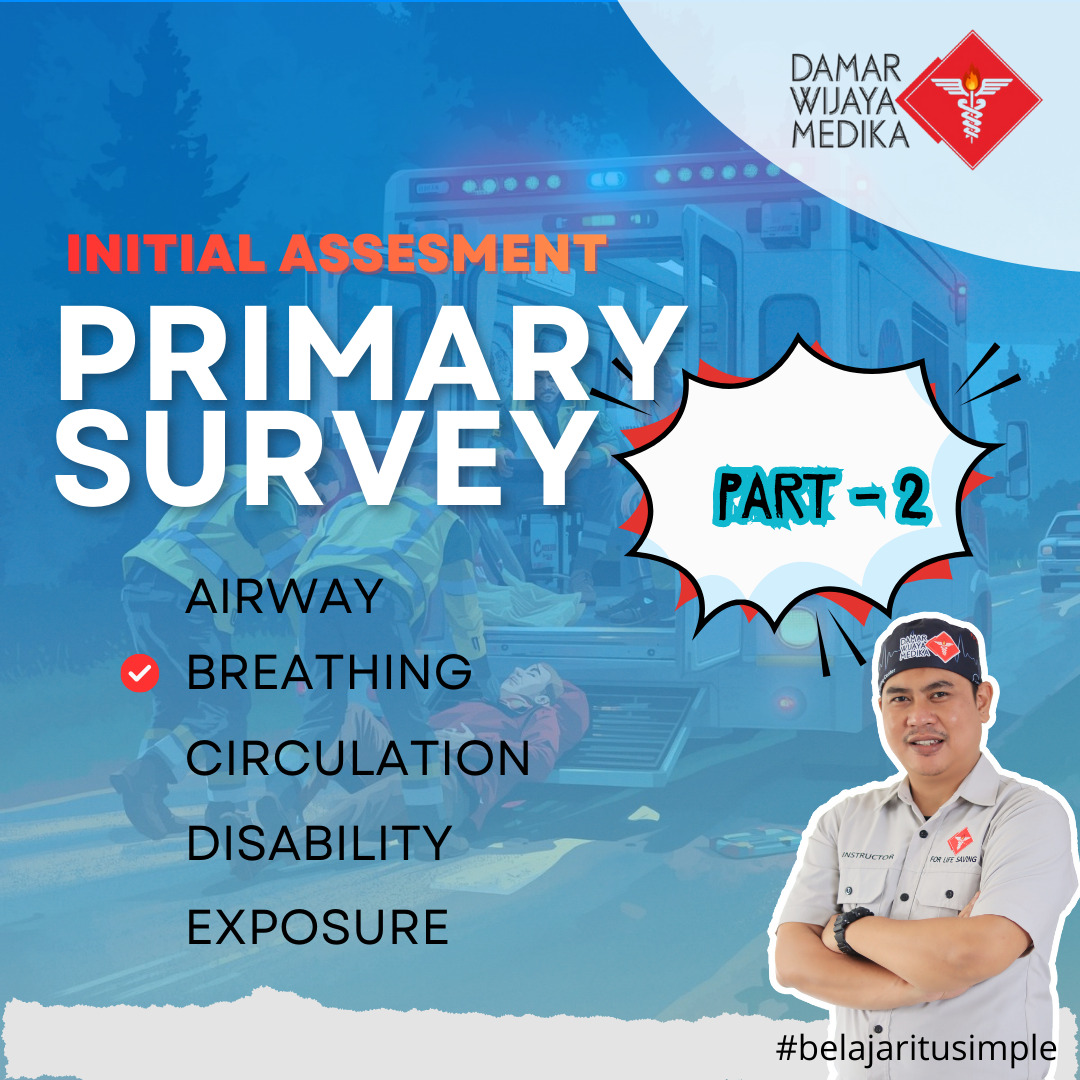 DAMAR WIJAYA MEDIKA

INITIAL ASSESMENT

PRIMARY SURVEY

PART - 2

AIRWAY

BREATHING

CIRCULATION

DISABILITY

EXPOSURE

DAMAR WIJAYA MEDIKA

INSTRUCTOR

FOR LIFE SAVING

#belajaritusimple